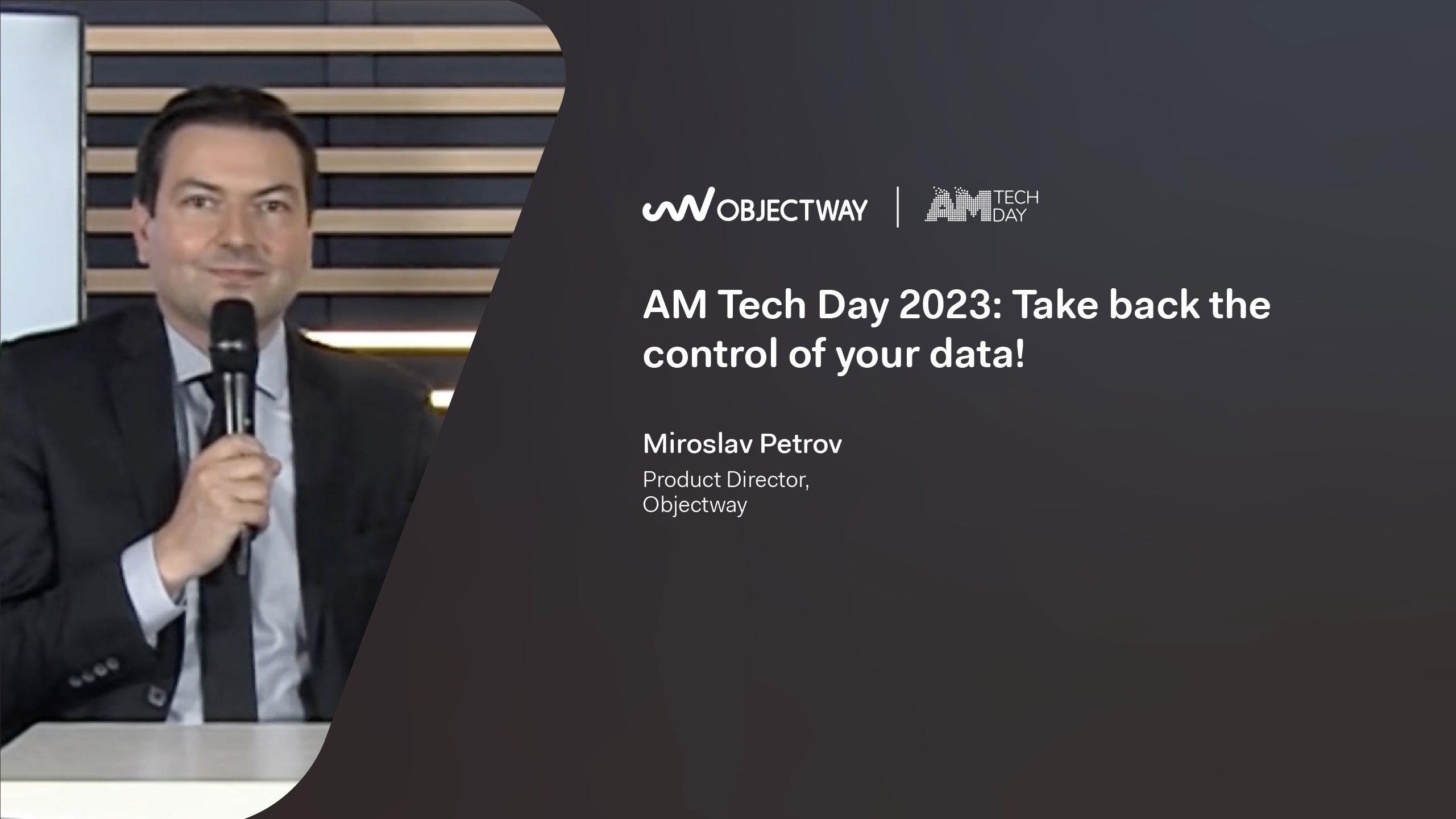 OBJECTWAY | AM TECH DAY

AM Tech Day 2023: Take back the control of your data!

Miroslav Petrov

Product Director, Objectway